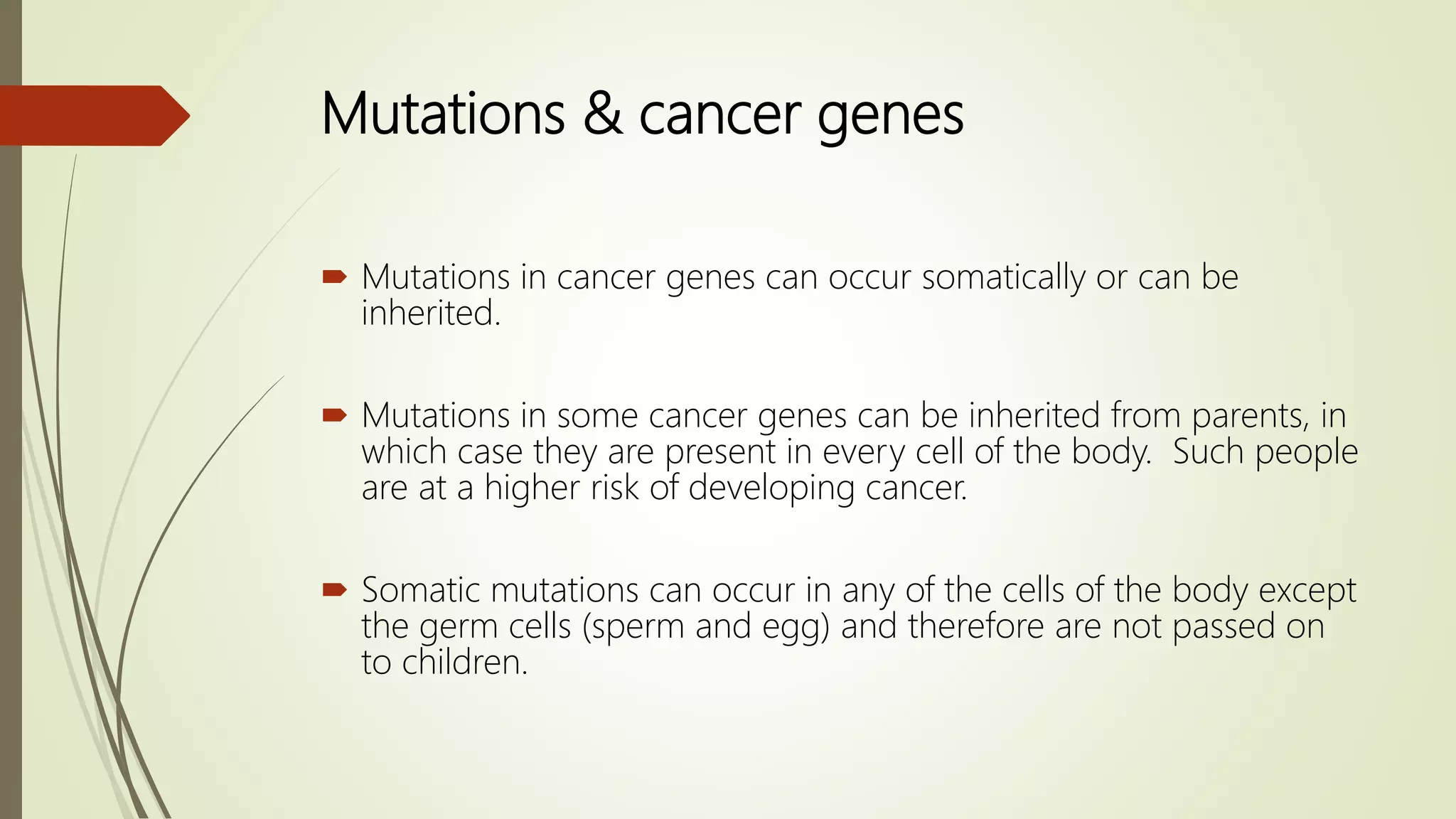 Mutations & cancer genes

Mutations in cancer genes can occur somatically or can be inherited.

Mutations in some cancer genes can be inherited from parents, in which case they are present in every cell of the body. Such people are at a higher risk of developing cancer.

Somatic mutations can occur in any of the cells of the body except the germ cells (sperm and egg) and therefore are not passed on to children.